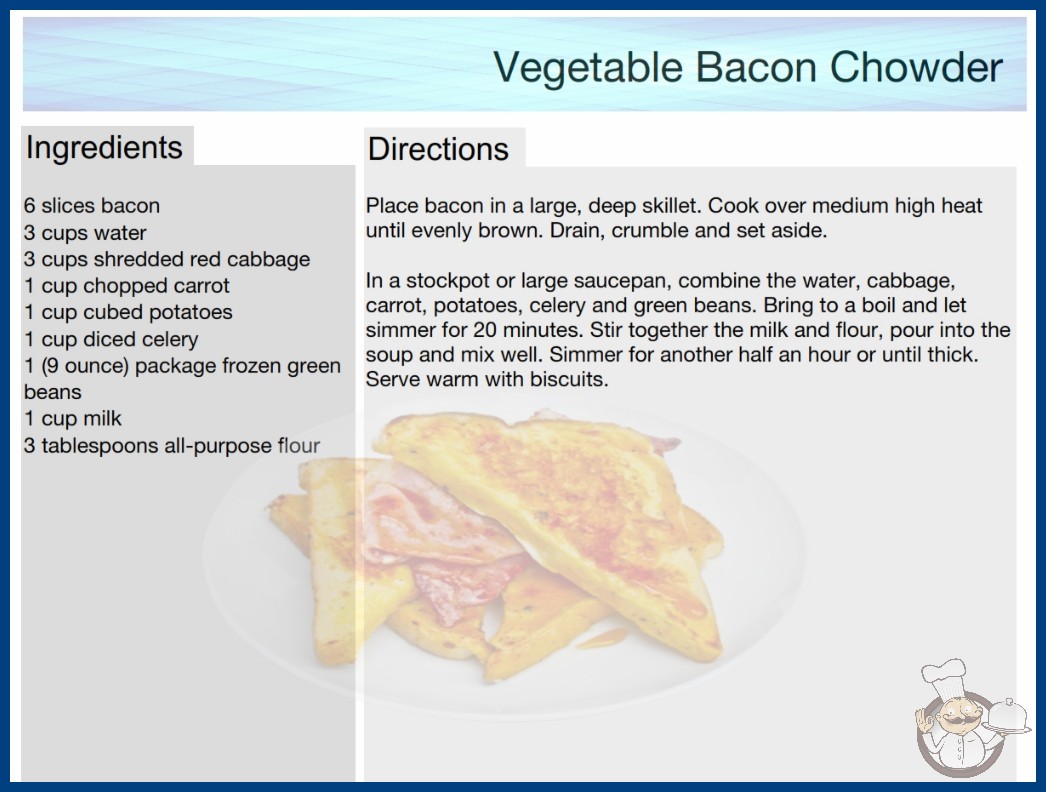 Vegetable Bacon Chowder

Ingredients

6 slices bacon
3 cups water
3 cups shredded red cabbage
1 cup chopped carrot
1 cup cubed potatoes
1 cup diced celery
1 (9 ounce) package frozen green beans
1 cup milk
3 tablespoons all-purpose flour

Directions

Place bacon in a large, deep skillet. Cook over medium high heat until evenly brown. Drain, crumble and set aside.

In a stockpot or large saucepan, combine the water, cabbage, carrot, potatoes, celery and green beans. Bring to a boil and let simmer for 20 minutes. Stir together the milk and flour, pour into the soup and mix well. Simmer for another half an hour or until thick. Serve warm with biscuits.